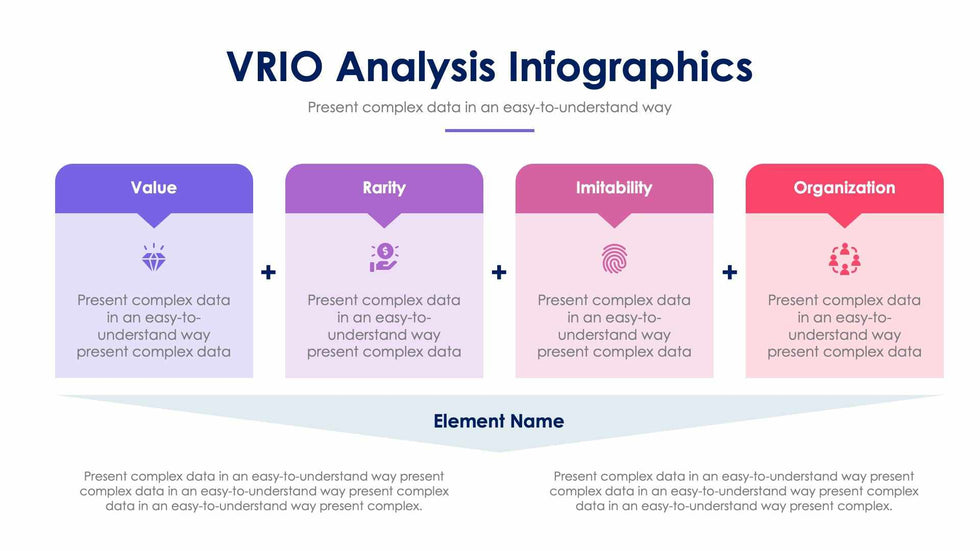 VRIO Analysis Infographics

Present complex data in an easy-to-understand way

Value

Present complex data in an easy-to-understand way present complex data

+

Rarity

Present complex data in an easy-to-understand way present complex data

+

Imitability

Present complex data in an easy-to-understand way present complex data

+

Organization

Present complex data in an easy-to-understand way present complex data

Element Name

Present complex data in an easy-to-understand way present complex data in an easy-to-understand way present complex data in an easy-to-understand way present complex.

Present complex data in an easy-to-understand way present complex data in an easy-to-understand way present complex data in an easy-to-understand way present complex.